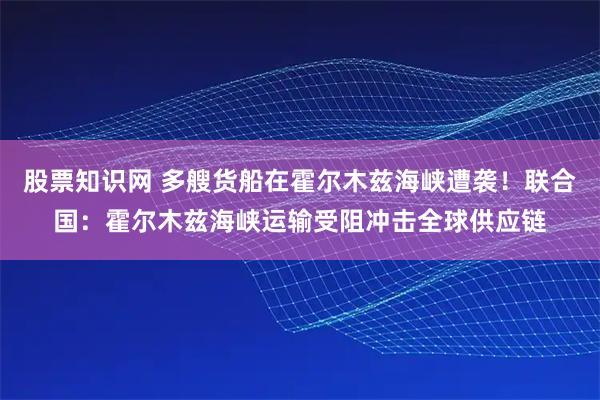 股票知识网 多艘货船在霍尔木兹海峡遭袭！联合国：霍尔木兹海峡运输受阻冲击全球供应链